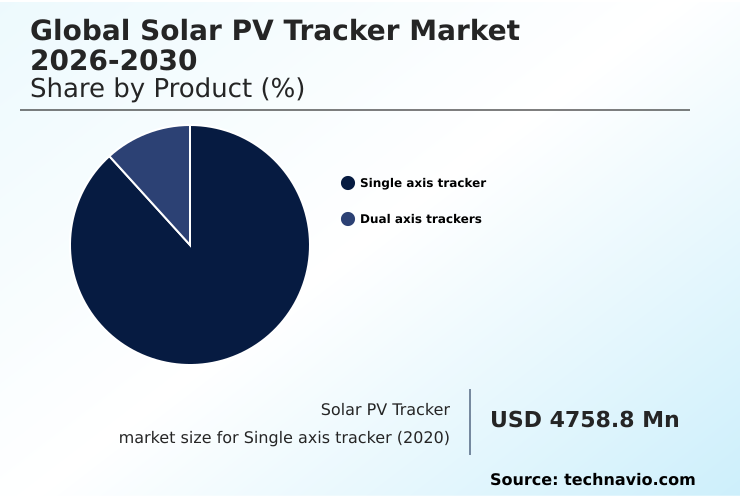 Global Solar PV Tracker Market 2026-2030
Share by Product (%)

Single axis tracker

Dual axis trackers

Solar PV Tracker
market size for Single axis tracker (2020)

USD 4758.8 Mn

Source: technavio.com